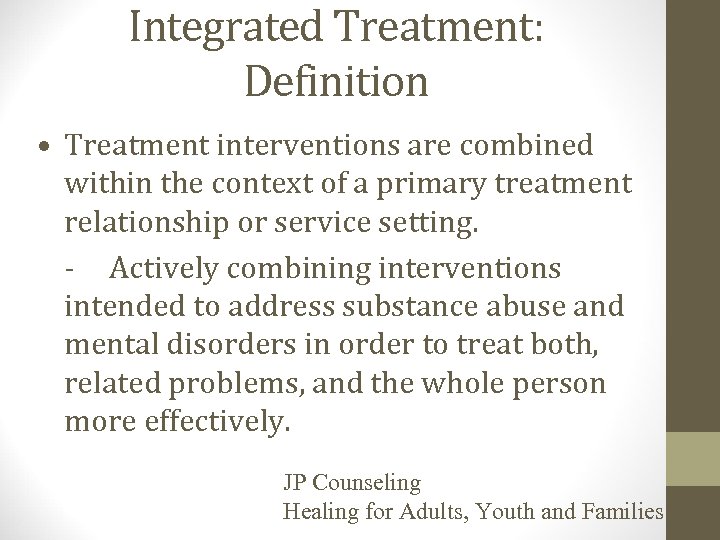 Integrated Treatment: Definition

• Treatment interventions are combined within the context of a primary treatment relationship or service setting.

- Actively combining interventions intended to address substance abuse and mental disorders in order to treat both, related problems, and the whole person more effectively.

JP Counseling
Healing for Adults, Youth and Families